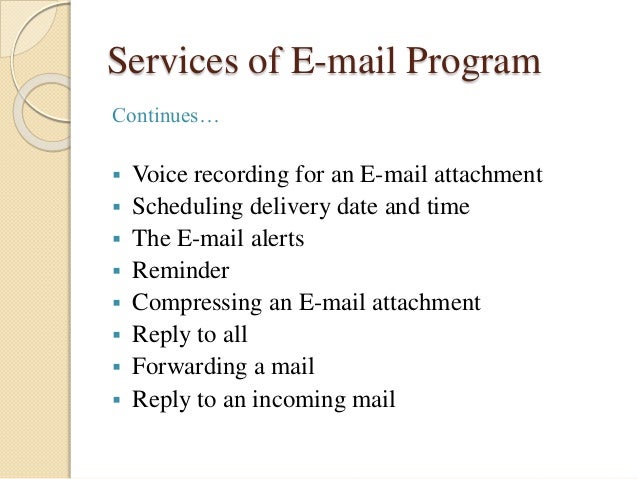 Services of E-mail Program

Continues…

- Voice recording for an E-mail attachment
- Scheduling delivery date and time
- The E-mail alerts
- Reminder
- Compressing an E-mail attachment
- Reply to all
- Forwarding a mail
- Reply to an incoming mail